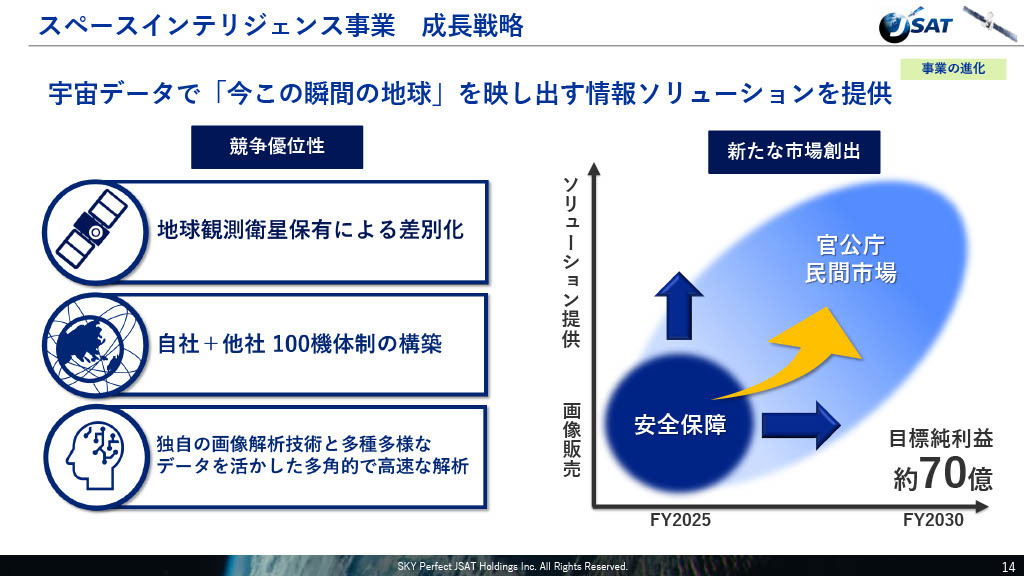 スペースインテリジェンス事業　成長戦略

JSAT

事業の進化

宇宙データで「今この瞬間の地球」を映し出す情報ソリューションを提供

競争優位性

地球観測衛星保有による差別化

自社＋他社 100機体制の構築

独自の画像解析技術と多種多様なデータを活かした多角的で高速な解析

新たな市場創出

ソリューション提供

画像販売

官公庁
民間市場

安全保障

目標純利益
約70億

FY2025

FY2030

SKY Perfect JSAT Holdings Inc. All Rights Reserved.

14